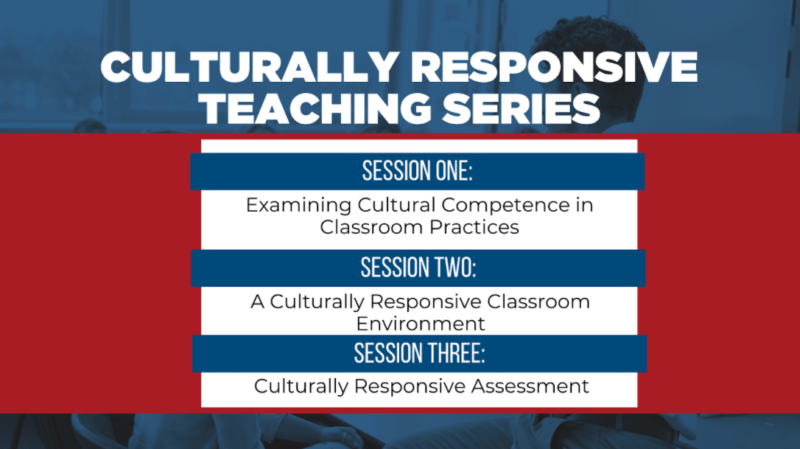 CULTURALLY RESPONSIVE TEACHING SERIES

SESSION ONE:

Examining Cultural Competence in Classroom Practices

SESSION TWO:

A Culturally Responsive Classroom Environment

SESSION THREE:

Culturally Responsive Assessment